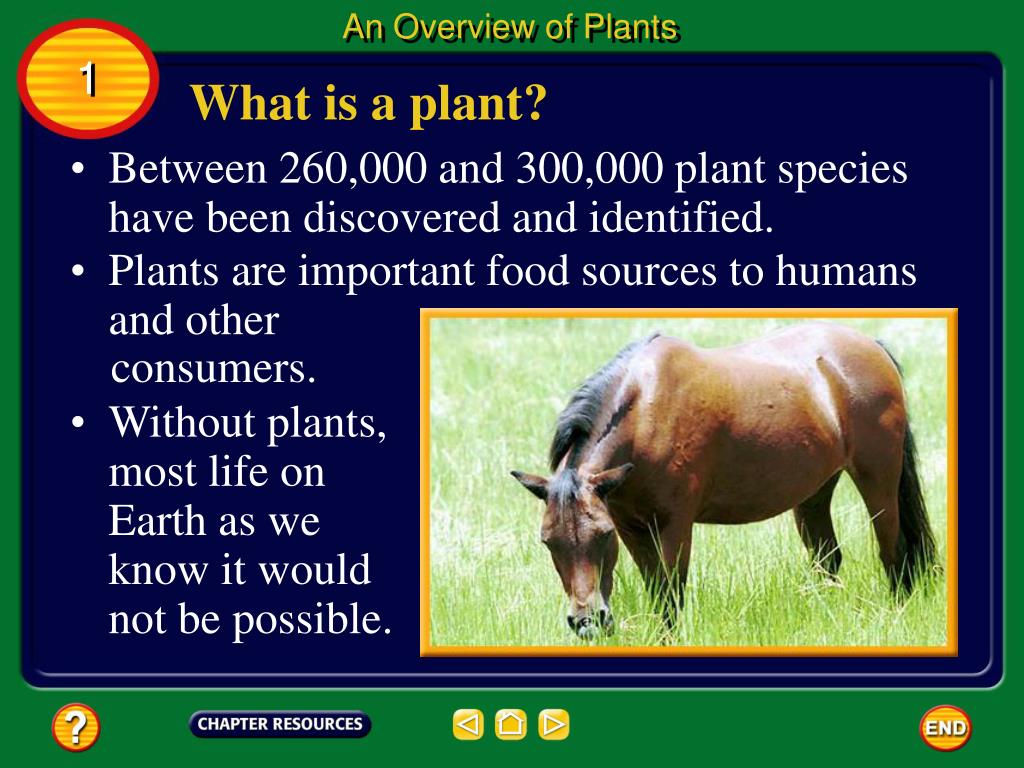 An Overview of Plants

1

What is a plant?

• Between 260,000 and 300,000 plant species have been discovered and identified.

• Plants are important food sources to humans and other consumers.

• Without plants, most life on Earth as we know it would not be possible.

?

CHAPTER RESOURCES

END